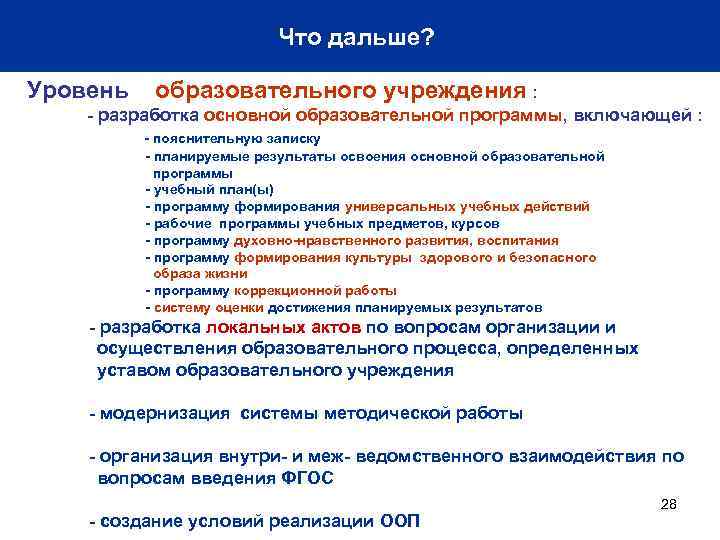 Что дальше?

Уровень образовательного учреждения :

- разработка основной образовательной программы, включающей :

- пояснительную записку
- планируемые результаты освоения основной образовательной программы
- учебный план(ы)
- программу формирования универсальных учебных действий
- рабочие программы учебных предметов, курсов
- программу духовно-нравственного развития, воспитания
- программу формирования культуры здорового и безопасного образа жизни
- программу коррекционной работы
- систему оценки достижения планируемых результатов

- разработка локальных актов по вопросам организации и осуществления образовательного процесса, определенных уставом образовательного учреждения

- модернизация системы методической работы

- организация внутри- и меж- ведомственного взаимодействия по вопросам введения ФГОС

- создание условий реализации ООП

28